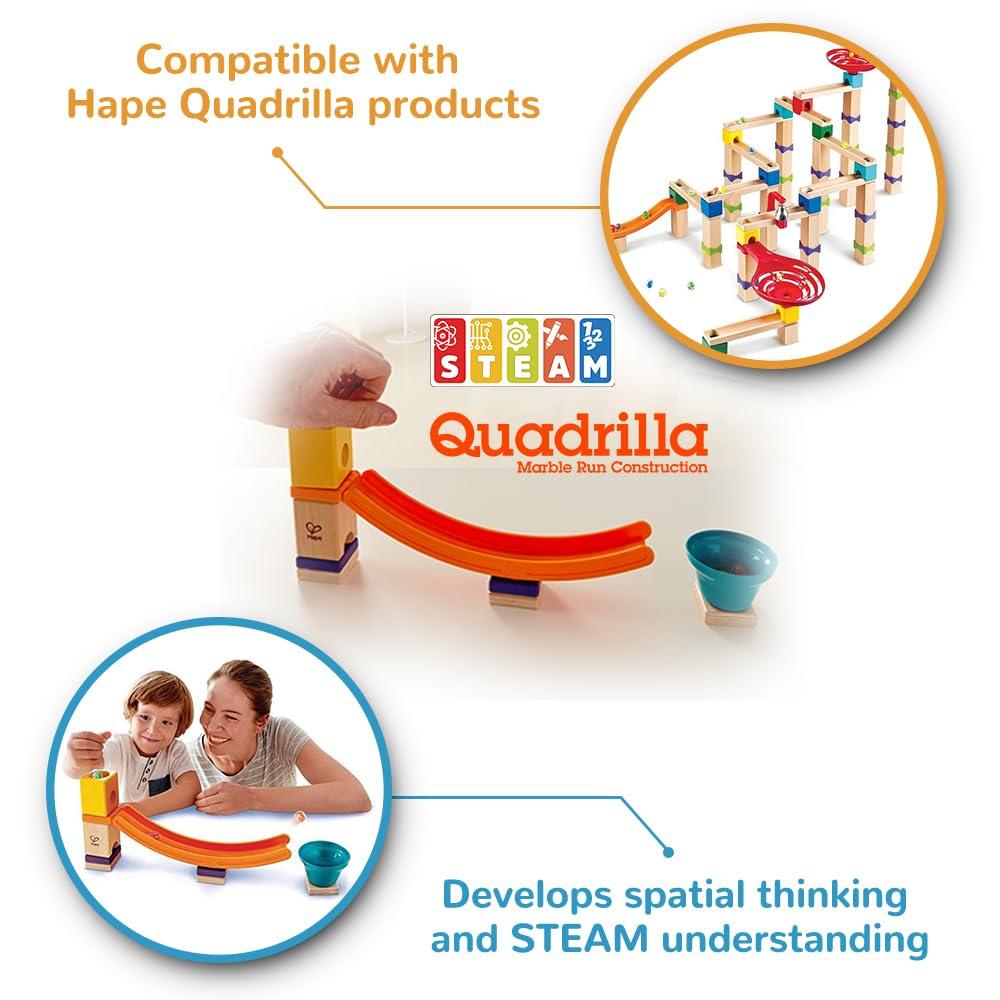 Compatible with Hape Quadrilla products

STEAM

Quadrilla
Marble Run Construction

Hape

Develops spatial thinking and STEAM understanding